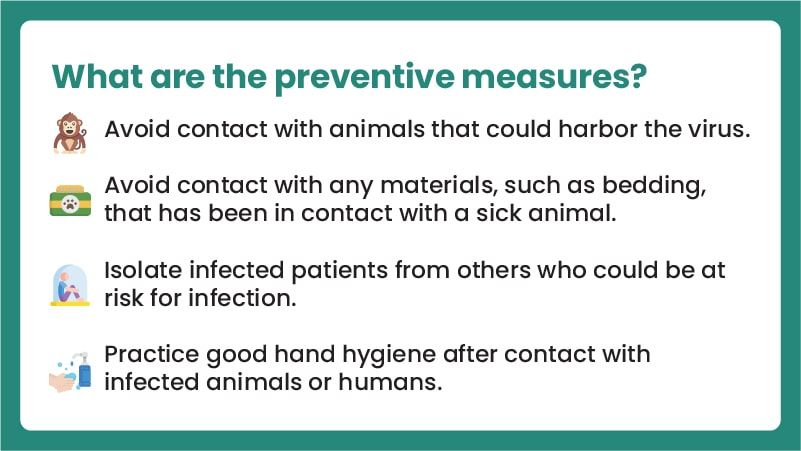 What are the preventive measures?

Avoid contact with animals that could harbor the virus.

Avoid contact with any materials, such as bedding, that has been in contact with a sick animal.

Isolate infected patients from others who could be at risk for infection.

Practice good hand hygiene after contact with infected animals or humans.